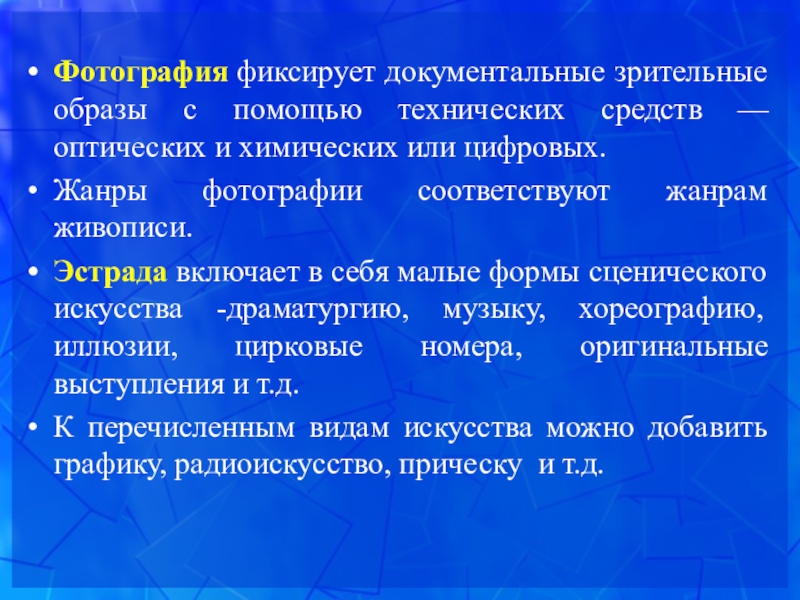 • Фотография фиксирует документальные зрительные образы с помощью технических средств — оптических и химических или цифровых.

• Жанры фотографии соответствуют жанрам живописи.

• Эстрада включает в себя малые формы сценического искусства -драматургию, музыку, хореографию, иллюзии, цирковые номера, оригинальные выступления и т.д.

• К перечисленным видам искусства можно добавить графику, радиоискусство, прическу и т.д.